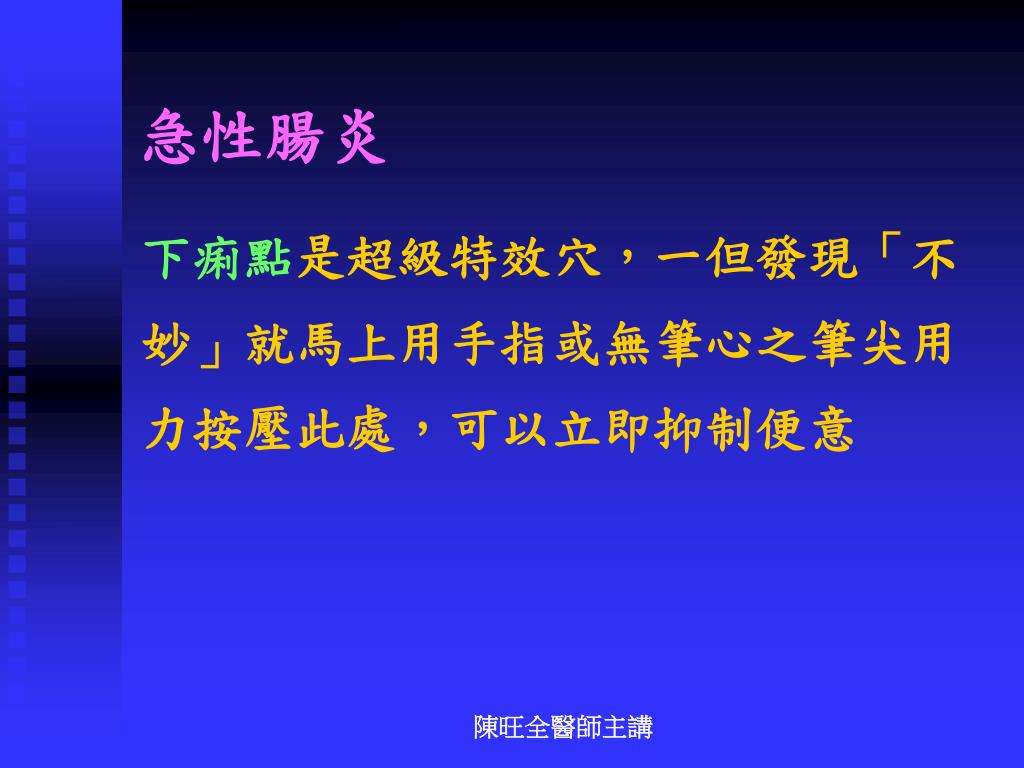 急性腸炎

下痢點是超級特效穴，一但發現「不妙」就馬上用手指或無筆心之筆尖用力按壓此處，可以立即抑制便意

陳旺全醫師主講